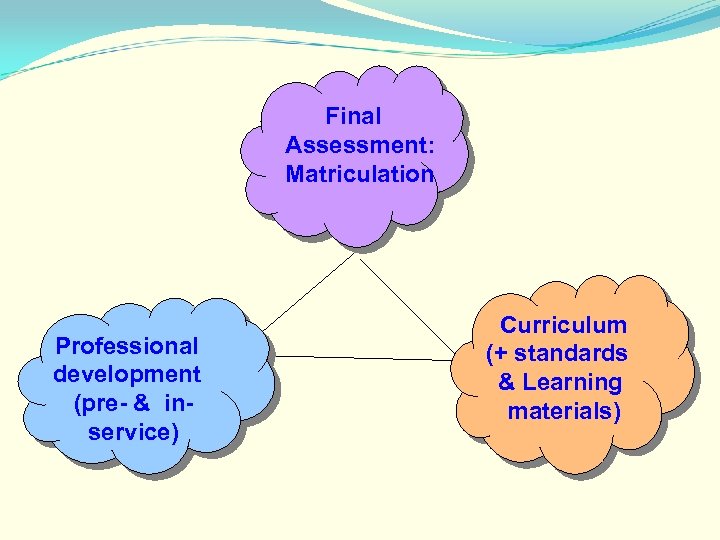 Final Assessment: Matriculation

Professional development (pre- & in-service)

Curriculum (+ standards & Learning materials)